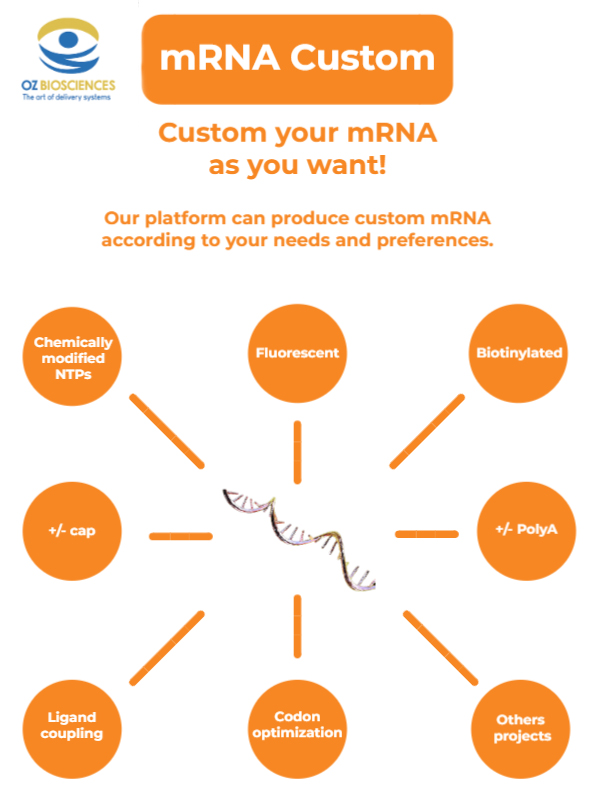 OZ BIOSCIENCES
The art of delivery systems

mRNA Custom

Custom your mRNA as you want!

Our platform can produce custom mRNA according to your needs and preferences.

Chemically modified NTPs

Fluorescent

Biotinylated

+/- cap

+/- PolyA

Ligand coupling

Codon optimization

Others projects